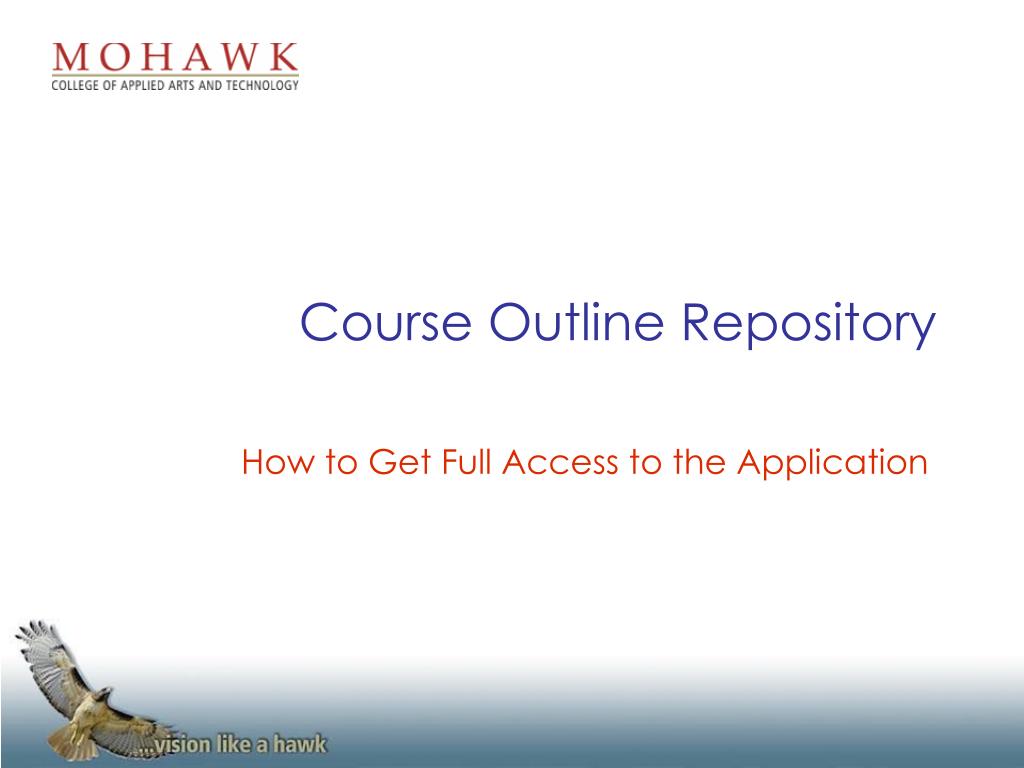 MOHAWK
COLLEGE OF APPLIED ARTS AND TECHNOLOGY

Course Outline Repository

How to Get Full Access to the Application

...vision like a hawk